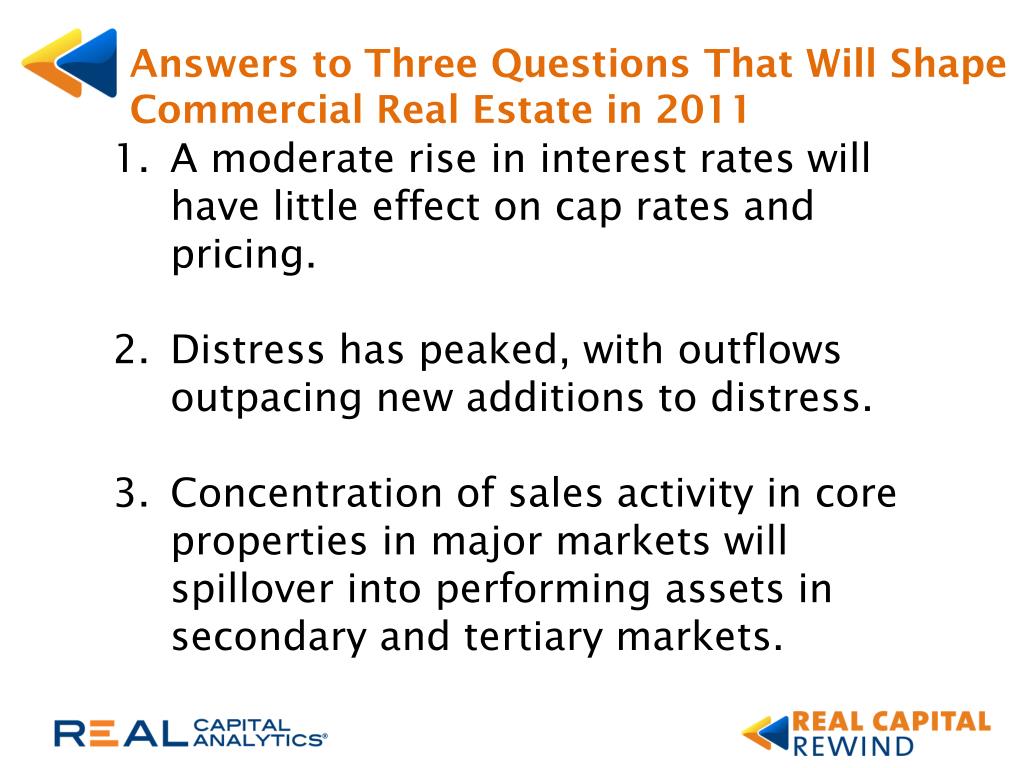 Answers to Three Questions That Will Shape Commercial Real Estate in 2011

1. A moderate rise in interest rates will have little effect on cap rates and pricing.

2. Distress has peaked, with outflows outpacing new additions to distress.

3. Concentration of sales activity in core properties in major markets will spillover into performing assets in secondary and tertiary markets.

REAL CAPITAL ANALYTICS®

REAL CAPITAL REWIND